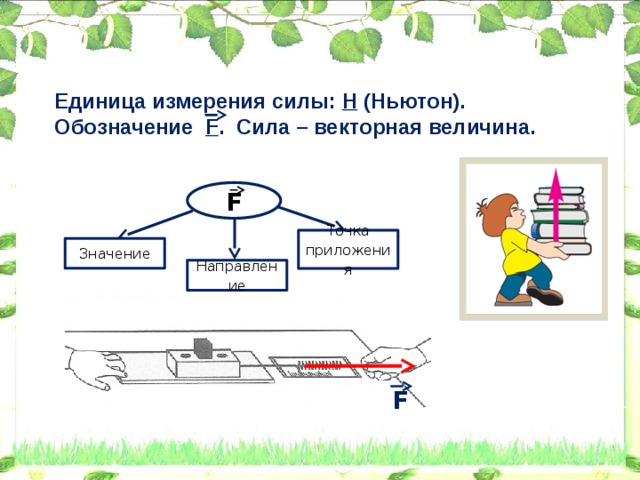 Единица измерения силы: Н (Ньютон).
Обозначение $\vec{F}$. Сила – векторная величина.

$\vec{F}$

Значение

Направление

Точка приложения

$\vec{F}$